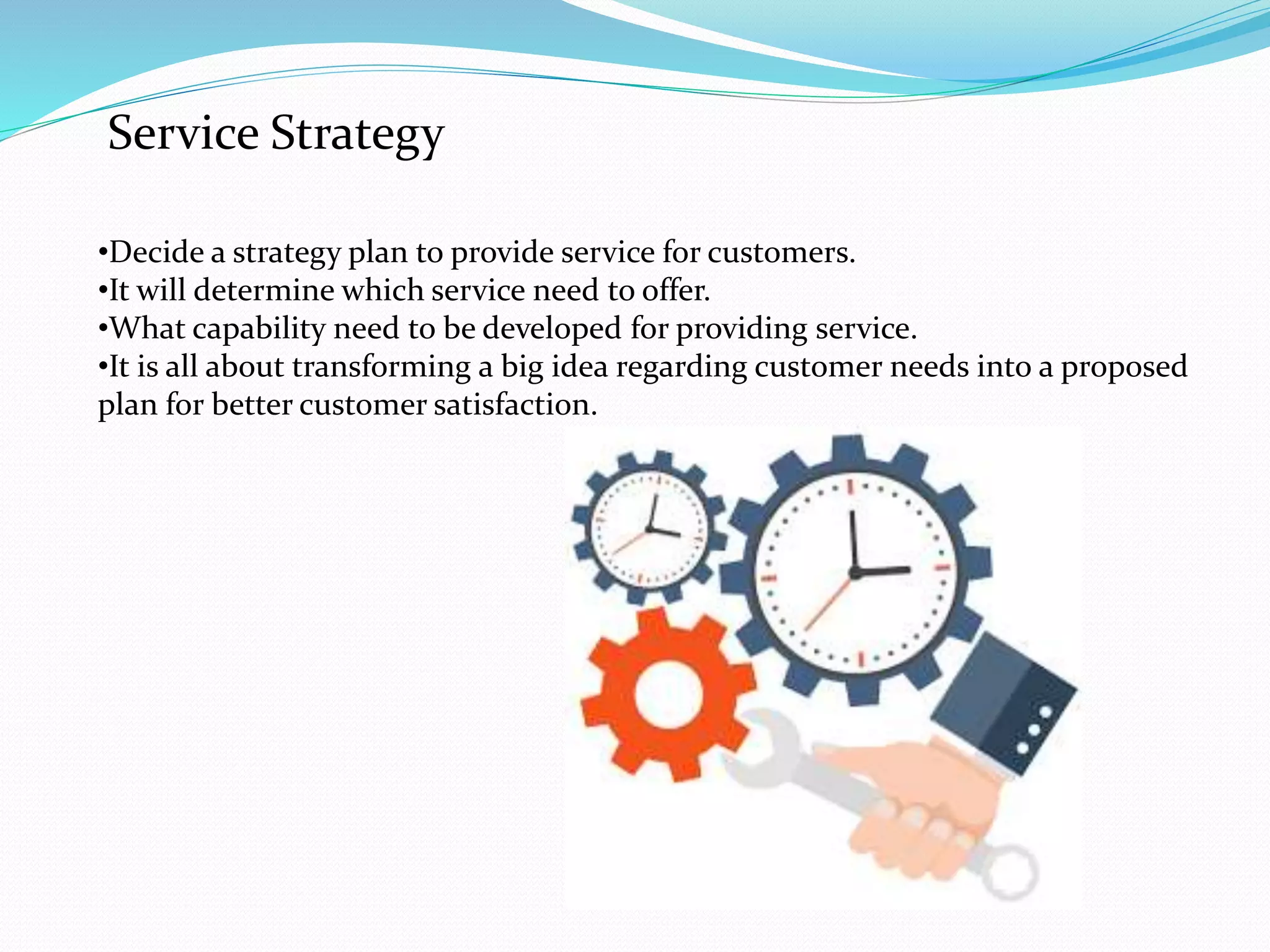 Service Strategy

•Decide a strategy plan to provide service for customers.
•It will determine which service need to offer.
•What capability need to be developed for providing service.
•It is all about transforming a big idea regarding customer needs into a proposed plan for better customer satisfaction.